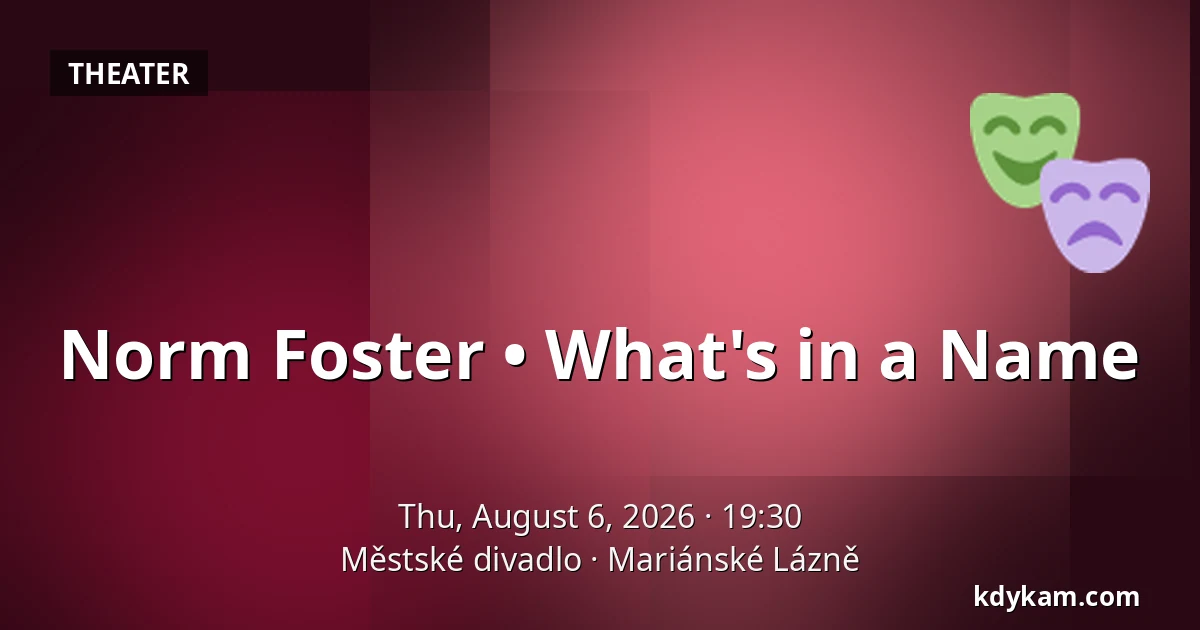 THEATER

Norm Foster • What's in a Name

Thu, August 6, 2026 · 19:30
Městské divadlo · Mariánské Lázně

kdykam.com